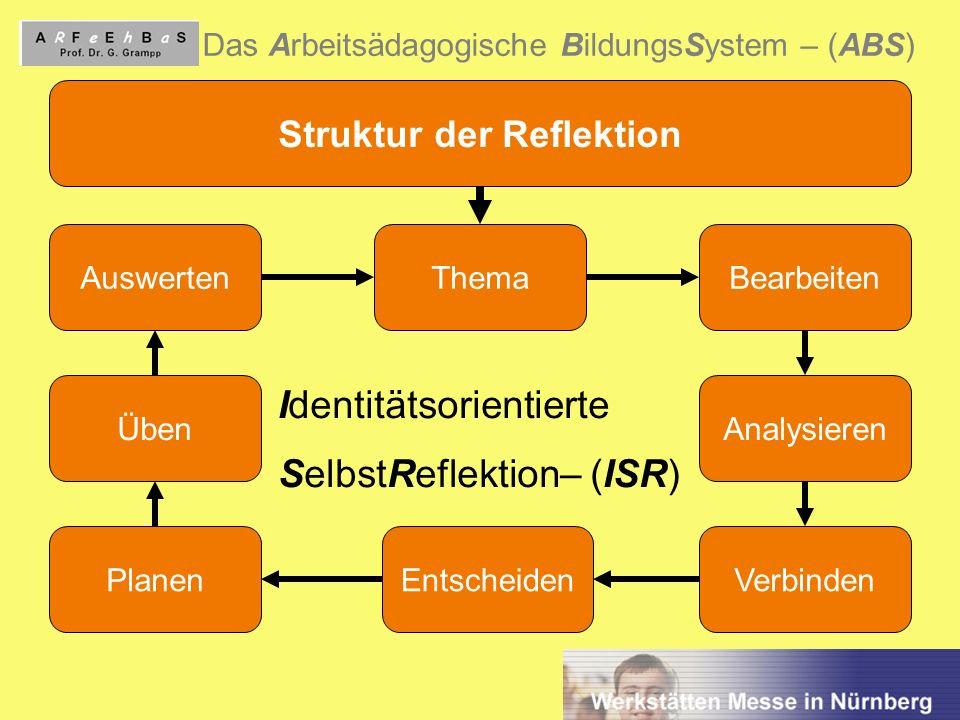 A R F e E h B a S
Prof. Dr. G. Grampp

Das Arbeitsädagogische BildungsSystem – (ABS)

Struktur der Reflektion

Auswerten

Thema

Bearbeiten

Üben

Identitätsorientierte

SelbstReflektion– (ISR)

Analysieren

Planen

Entscheiden

Verbinden

Werkstätten Messe in Nürnberg